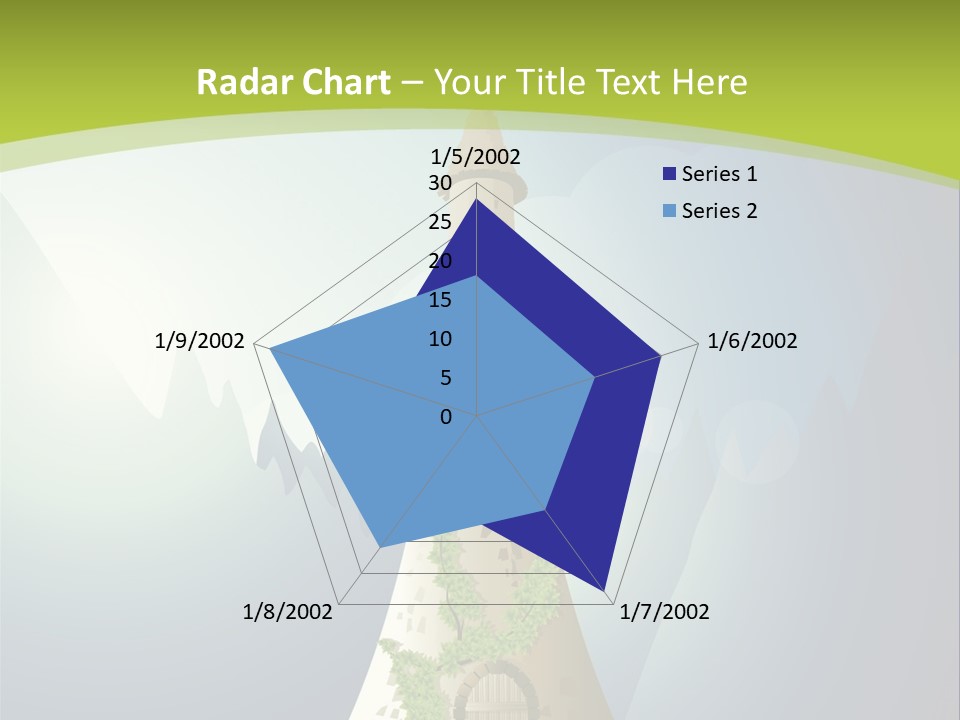 Radar Chart – Your Title Text Here

1/5/2002
30
25
20
15
10
5
0
1/6/2002
1/7/2002
1/8/2002
1/9/2002

Series 1
Series 2